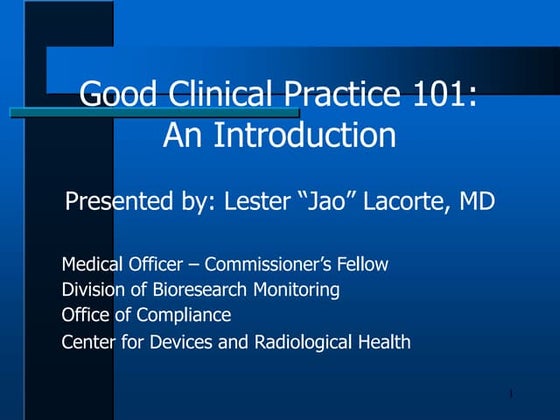 Good Clinical Practice 101:
An Introduction

Presented by: Lester “Jao” Lacorte, MD

Medical Officer – Commissioner’s Fellow
Division of Bioresearch Monitoring
Office of Compliance
Center for Devices and Radiological Health

1